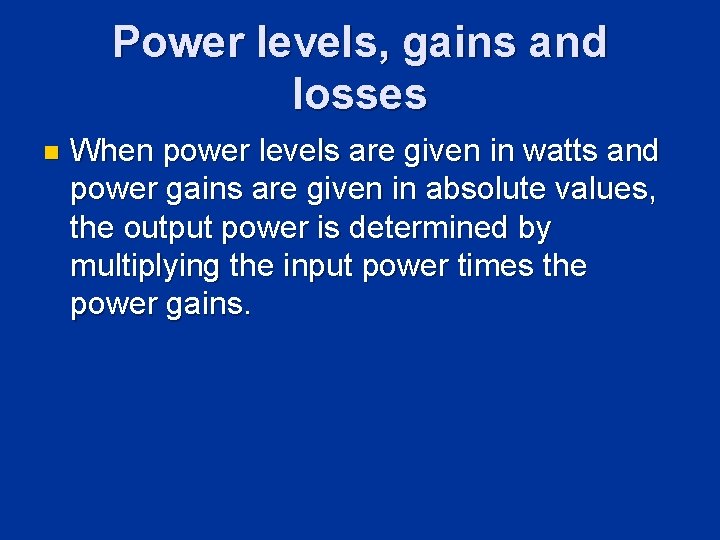 Power levels, gains and losses

When power levels are given in watts and power gains are given in absolute values, the output power is determined by multiplying the input power times the power gains.